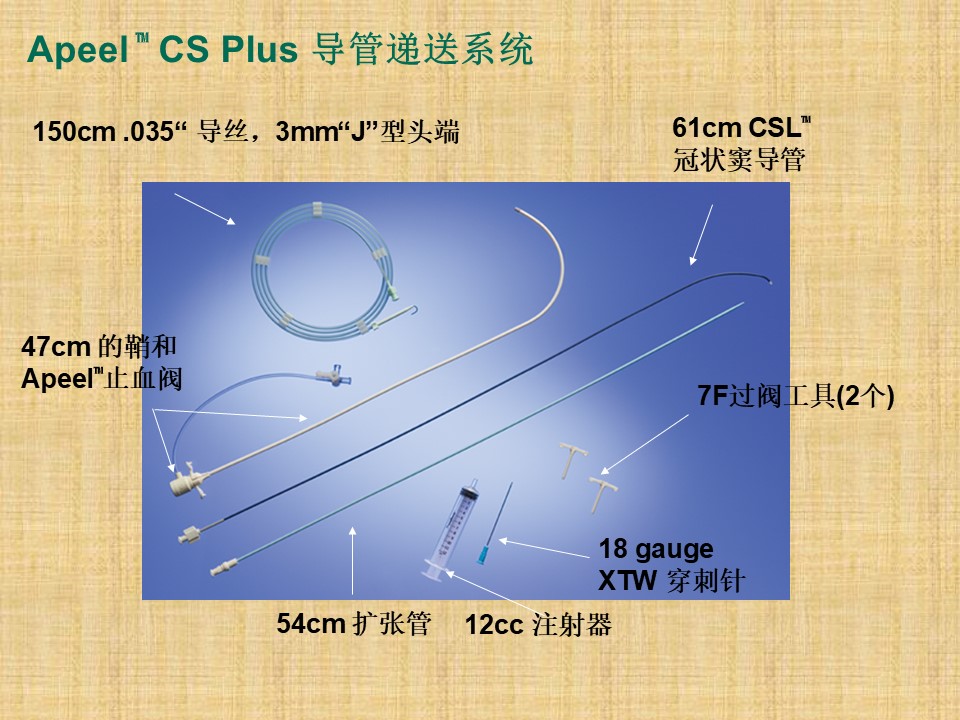 Apeel™ CS Plus 导管递送系统

150cm .035“ 导丝，3mm“J”型头端

61cm CSL™
冠状窦导管

47cm 的鞘和
Apeel™止血阀

7F过阀工具(2个)

18 gauge
XTW 穿刺针

54cm 扩张管

12cc 注射器